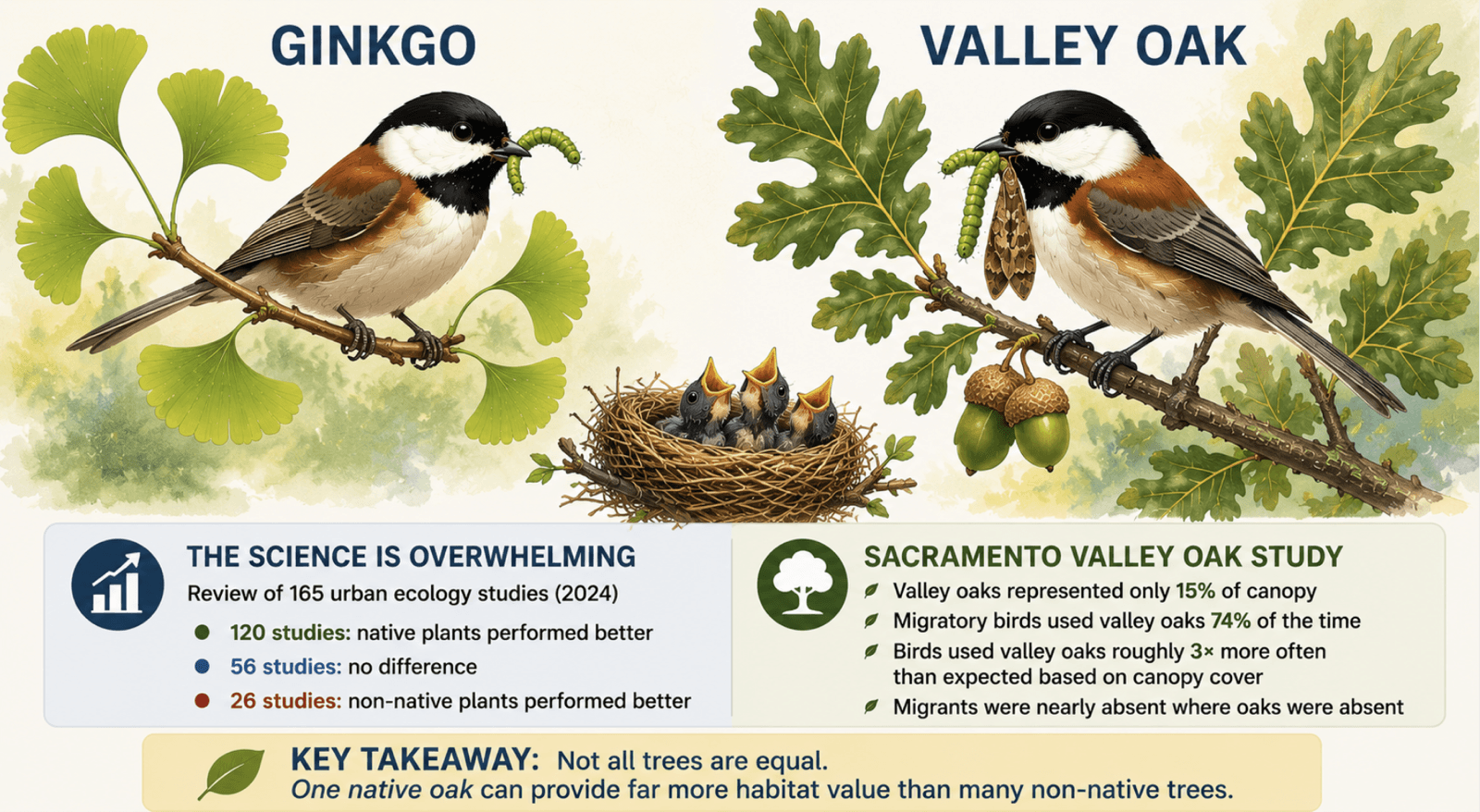 GINKGO

VALLEY OAK

THE SCIENCE IS OVERWHELMING
Review of 165 urban ecology studies (2024)
120 studies: native plants performed better
56 studies: no difference
26 studies: non-native plants performed better

SACRAMENTO VALLEY OAK STUDY
Valley oaks represented only 15% of canopy
Migratory birds used valley oaks 74% of the time
Birds used valley oaks roughly 3× more often than expected based on canopy cover
Migrants were nearly absent where oaks were absent

KEY TAKEAWAY: Not all trees are equal.
One native oak can provide far more habitat value than many non-native trees.